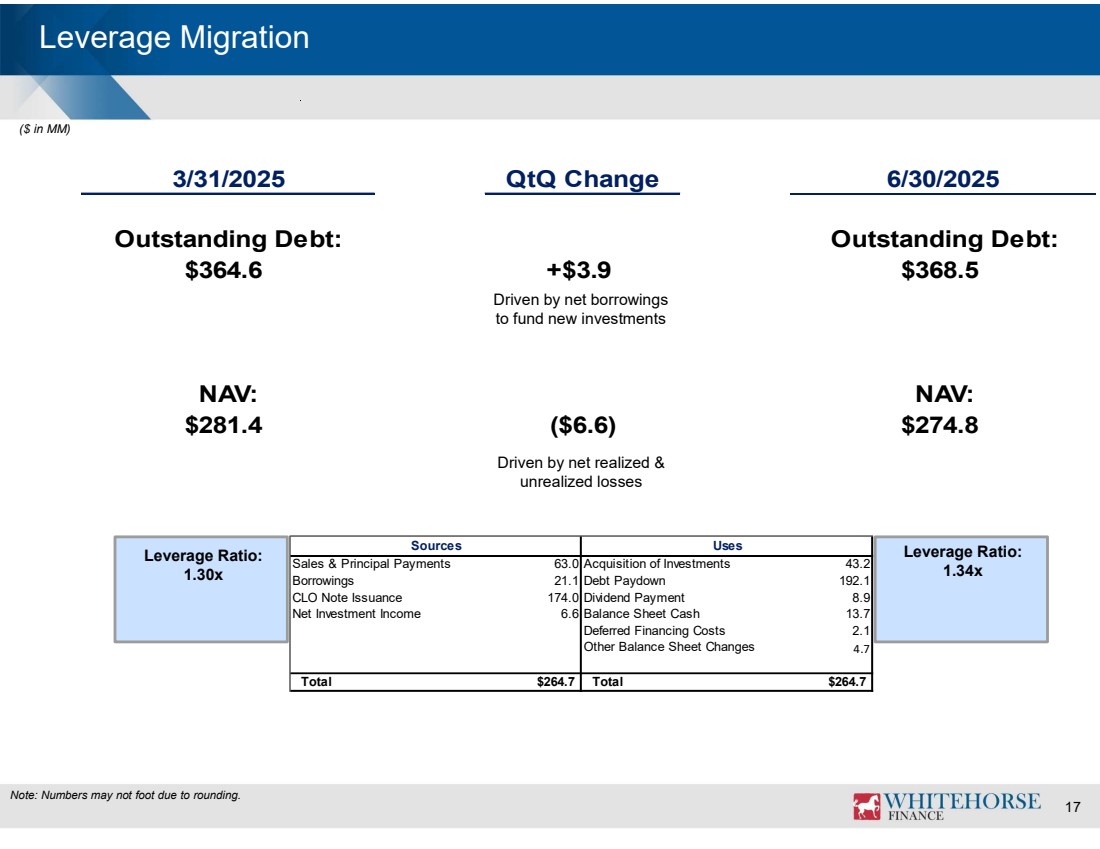 Leverage Migration

($ in MM)

3/31/2025

Outstanding Debt:
$364.6

NAV:
$281.4

QtQ Change

+$3.9
Driven by net borrowings to fund new investments

($6.6)
Driven by net realized & unrealized losses

6/30/2025

Outstanding Debt:
$368.5

NAV:
$274.8

Leverage Ratio:
1.30x

| Sources | | Uses | |
|---|---|---|---|
| Sales & Principal Payments | 63.0 | Acquisition of Investments | 43.2 |
| Borrowings | 21.1 | Debt Paydown | 192.1 |
| CLO Note Issuance | 174.0 | Dividend Payment | 8.9 |
| Net Investment Income | 6.6 | Balance Sheet Cash | 13.7 |
| | | Deferred Financing Costs | 2.1 |
| | | Other Balance Sheet Changes | 4.7 |
| Total | $264.7 | Total | $264.7 |

Leverage Ratio:
1.34x

Note: Numbers may not foot due to rounding.

WHITEHORSE FINANCE

17